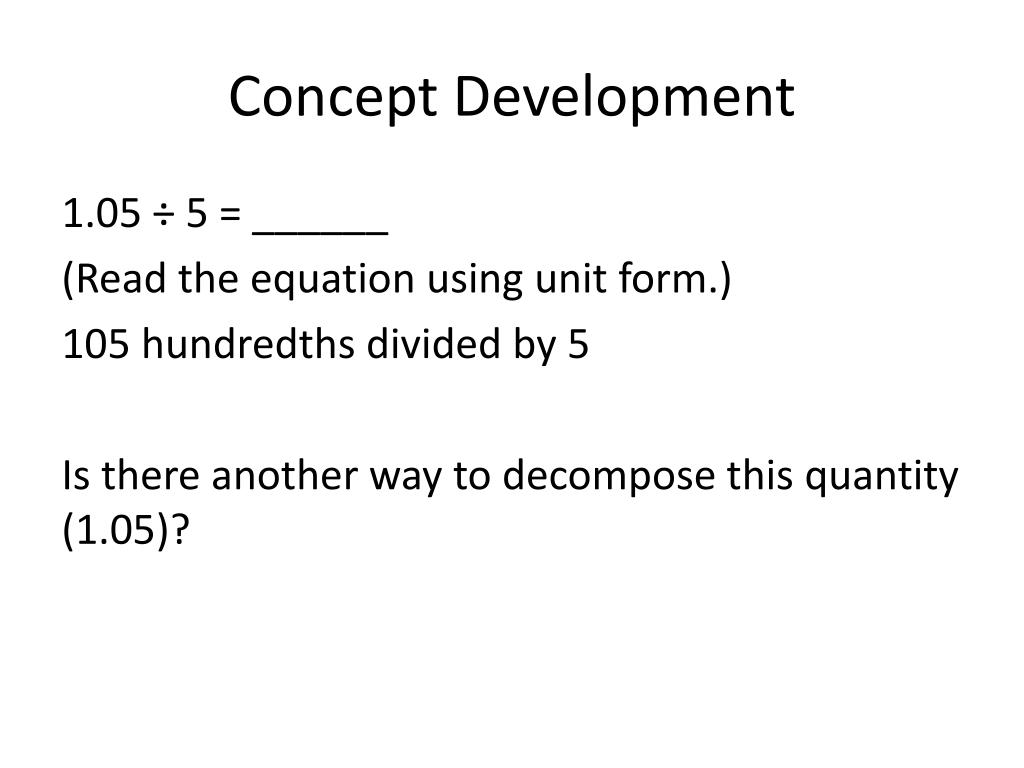 Concept Development

$1.05 \div 5 =$ ______

(Read the equation using unit form.)

105 hundredths divided by 5

Is there another way to decompose this quantity (1.05)?